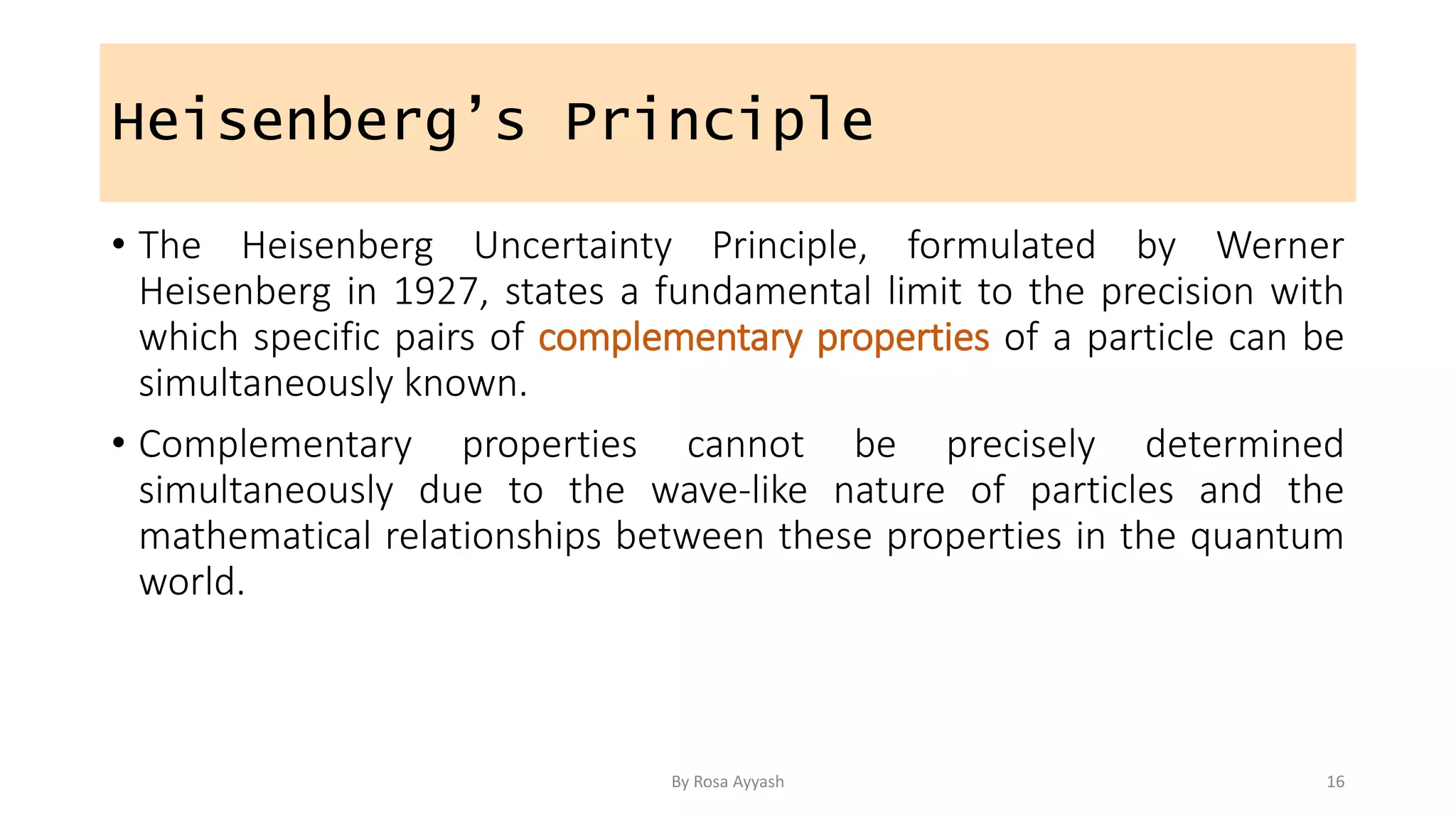 Heisenberg’s Principle

• The Heisenberg Uncertainty Principle, formulated by Werner Heisenberg in 1927, states a fundamental limit to the precision with which specific pairs of complementary properties of a particle can be simultaneously known.

• Complementary properties cannot be precisely determined simultaneously due to the wave-like nature of particles and the mathematical relationships between these properties in the quantum world.

By Rosa Ayyash

16